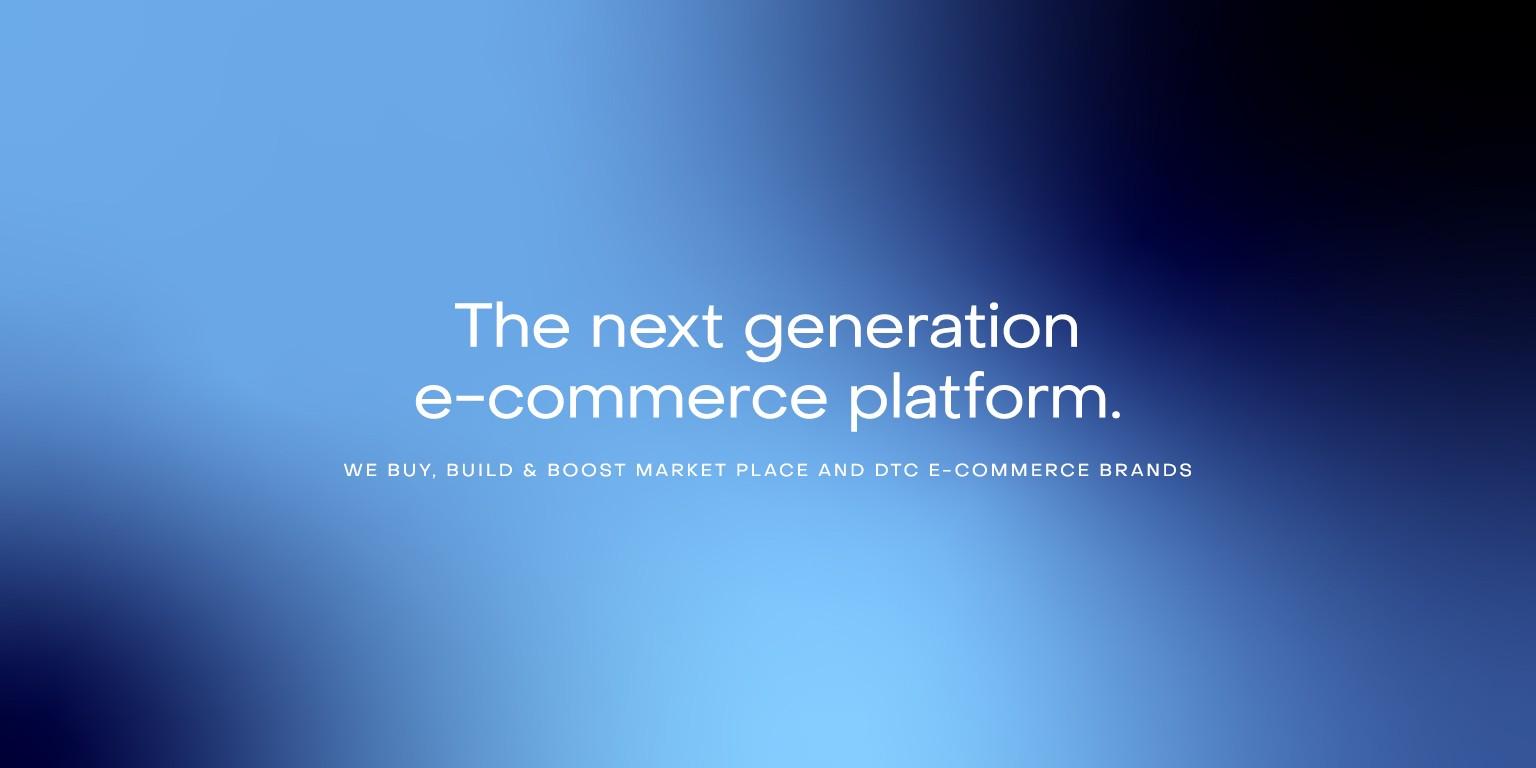 The next generation e-commerce platform.

WE BUY, BUILD & BOOST MARKET PLACE AND DTC E-COMMERCE BRANDS